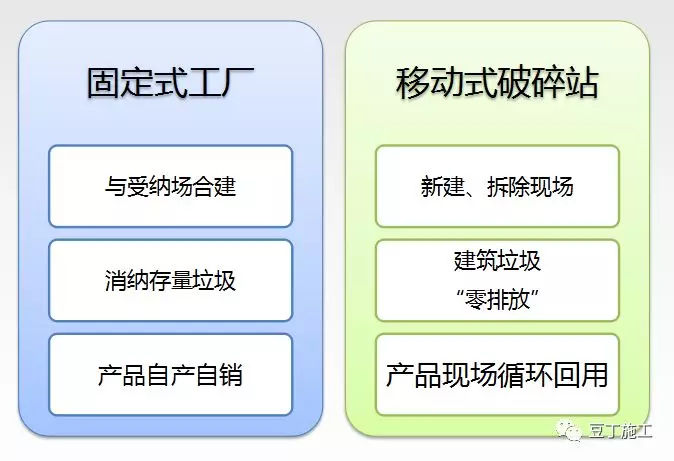 固定式工厂

与受纳场合建

消纳存量垃圾

产品自产自销

移动式破碎站

新建、拆除现场

建筑垃圾
“零排放”

产品现场循环回用

豆丁施工